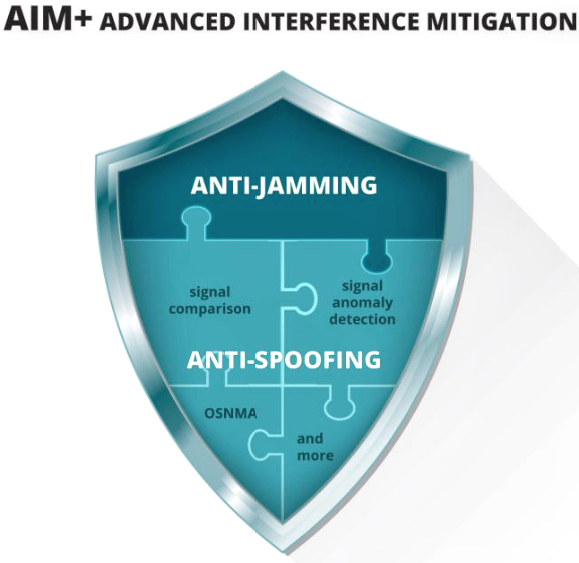 AIM+ ADVANCED INTERFERENCE MITIGATION

ANTI-JAMMING

signal comparison

signal anomaly detection

ANTI-SPOOFING

OSNMA

and more